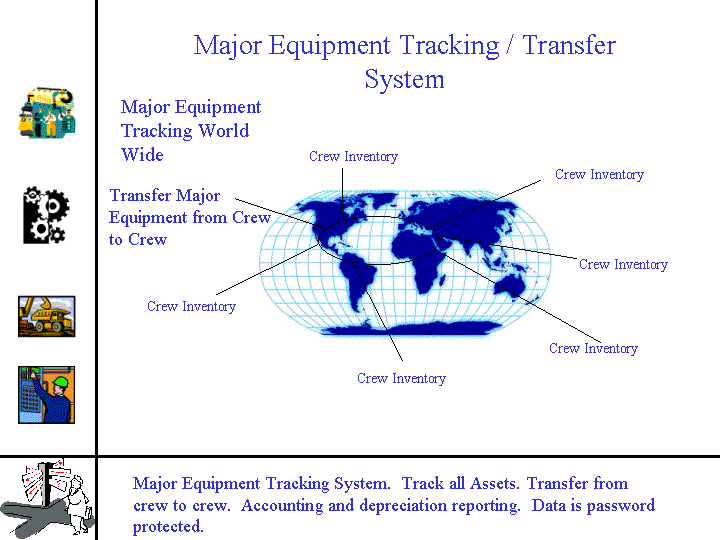 Major Equipment Tracking / Transfer System

Major Equipment Tracking World Wide

Transfer Major Equipment from Crew to Crew

Crew Inventory

Crew Inventory

Crew Inventory

Crew Inventory

Crew Inventory

Crew Inventory

Major Equipment Tracking System. Track all Assets. Transfer from crew to crew. Accounting and depreciation reporting. Data is password protected.